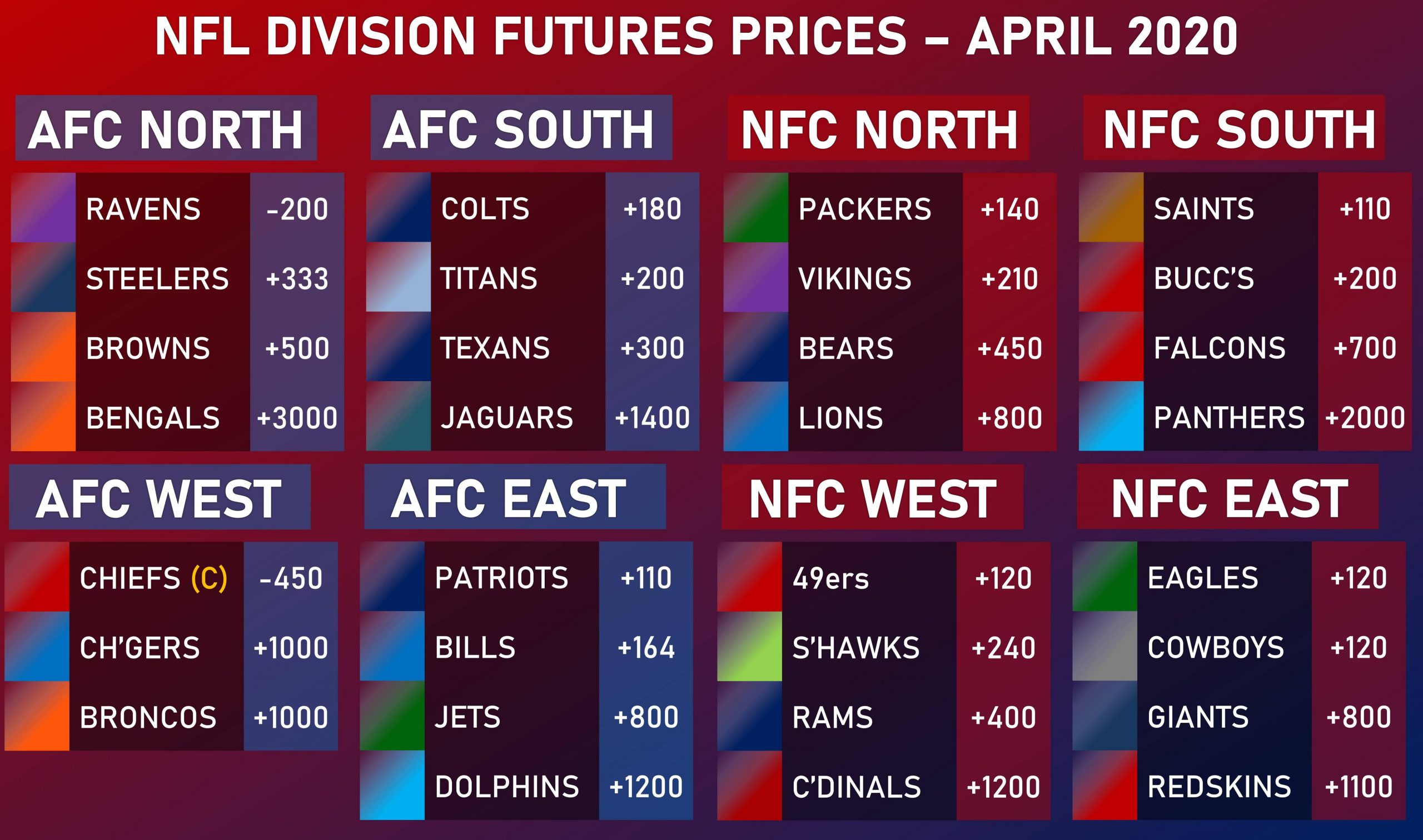 NFL DIVISION FUTURES PRICES – APRIL 2020

AFC NORTH

| RAVENS | -200 |
|---|---|
| STEELERS | +333 |
| BROWNS | +500 |
| BENGALS | +3000 |

AFC SOUTH

| COLTS | +180 |
|---|---|
| TITANS | +200 |
| TEXANS | +300 |
| JAGUARS | +1400 |

NFC NORTH

| PACKERS | +140 |
|---|---|
| VIKINGS | +210 |
| BEARS | +450 |
| LIONS | +800 |

NFC SOUTH

| SAINTS | +110 |
|---|---|
| BUCC'S | +200 |
| FALCONS | +700 |
| PANTHERS | +2000 |

AFC WEST

| CHIEFS (C) | -450 |
|---|---|
| CH'GERS | +1000 |
| BRONCOS | +1000 |

AFC EAST

| PATRIOTS | +110 |
|---|---|
| BILLS | +164 |
| JETS | +800 |
| DOLPHINS | +1200 |

NFC WEST

| 49ers | +120 |
|---|---|
| S'HAWKS | +240 |
| RAMS | +400 |
| C'DINALS | +1200 |

NFC EAST

| EAGLES | +120 |
|---|---|
| COWBOYS | +120 |
| GIANTS | +800 |
| REDSKINS | +1100 |